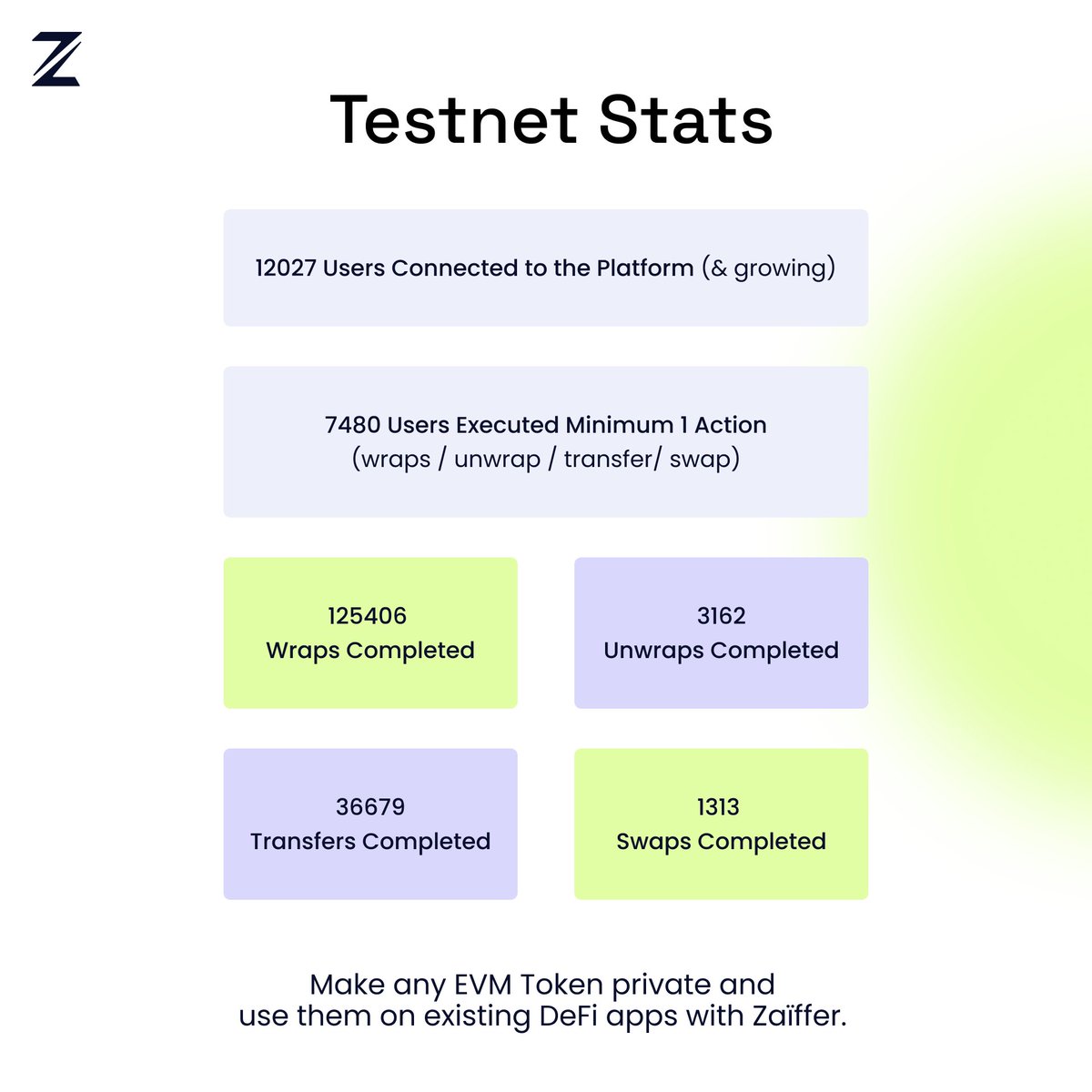 Testnet Stats

12027 Users Connected to the Platform (& growing)

7480 Users Executed Minimum 1 Action
(wraps / unwrap / transfer/ swap)

125406
Wraps Completed

3162
Unwraps Completed

36679
Transfers Completed

1313
Swaps Completed

Make any EVM Token private and use them on existing DeFi apps with Zaïffer.